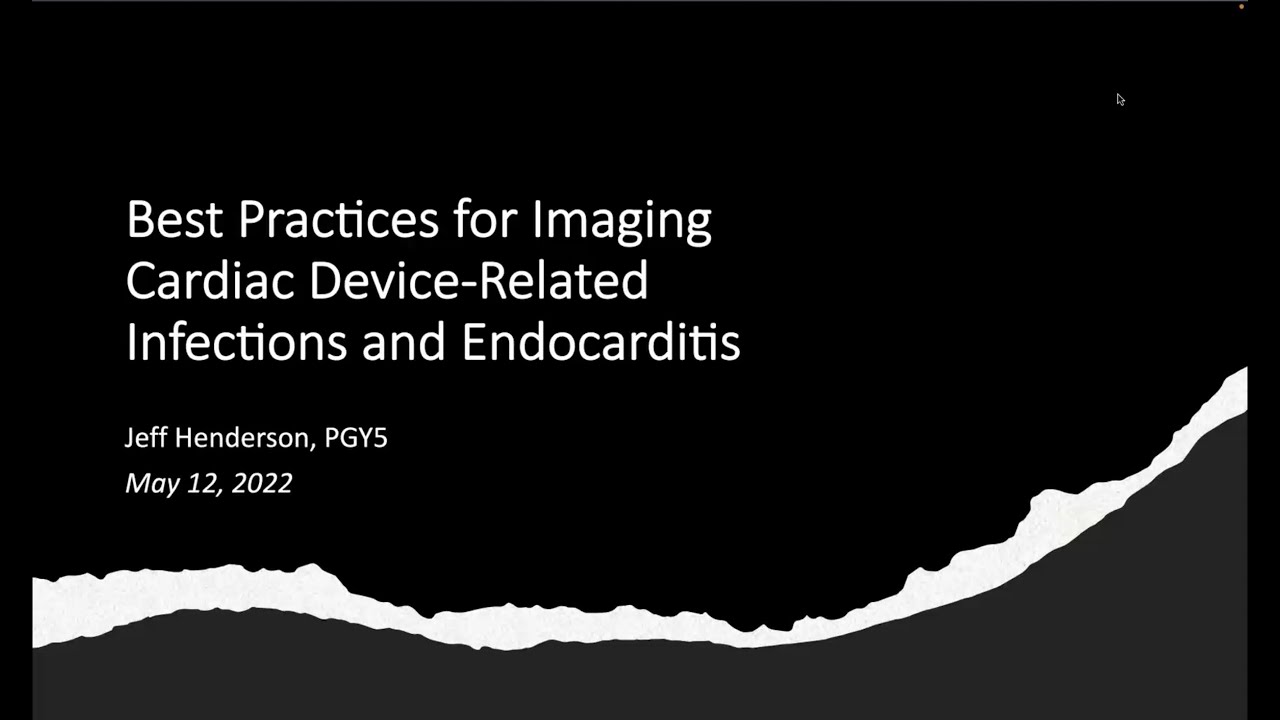 Best Practices for Imaging Cardiac Device-Related Infections and Endocarditis

Jeff Henderson, PGY5

May 12, 2022